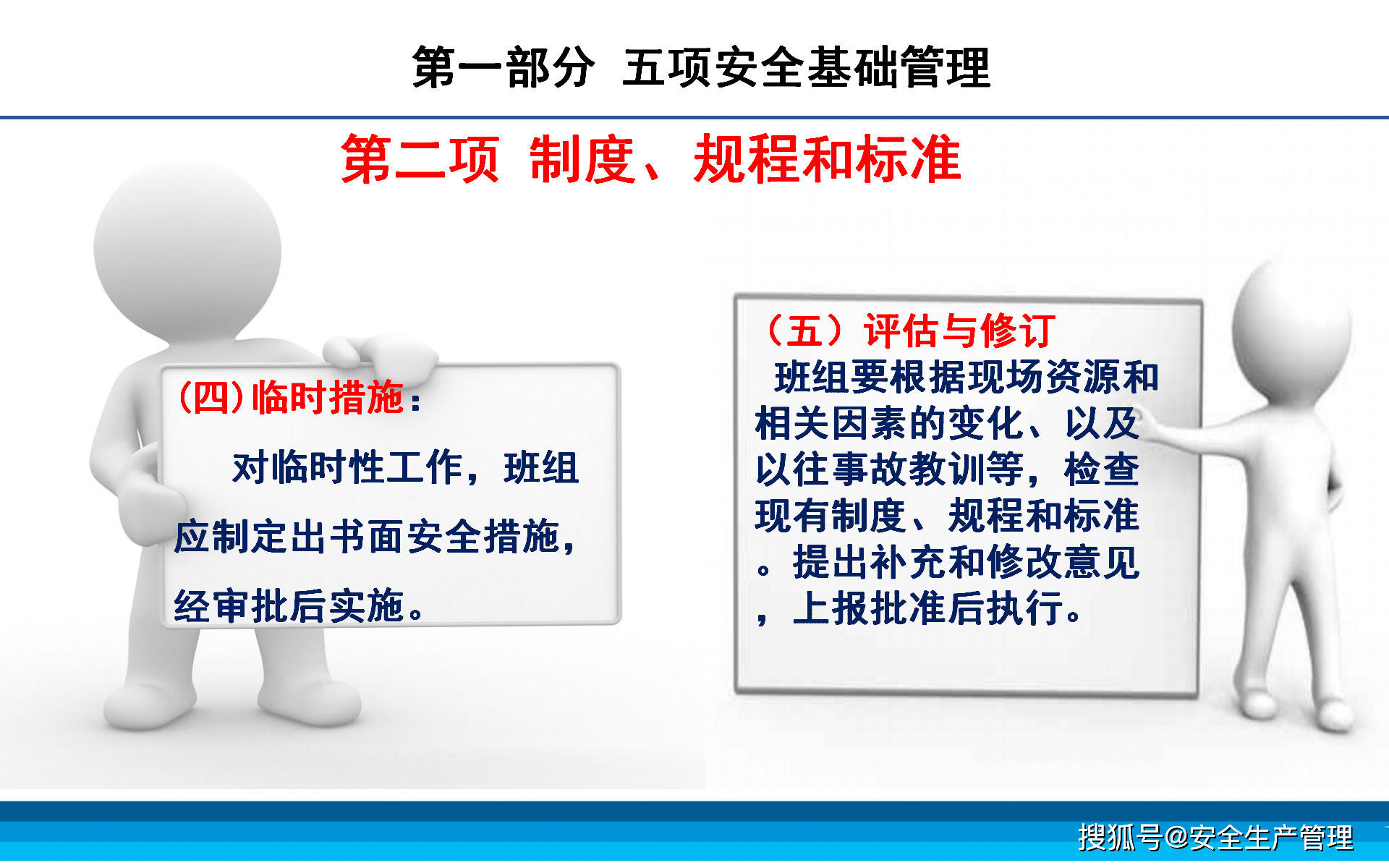 第一部分 五项安全基础管理

第二项 制度、规程和标准

(四)临时措施:

对临时性工作，班组应制定出书面安全措施，经审批后实施。

（五）评估与修订

班组要根据现场资源和相关因素的变化、以及以往事故教训等，检查现有制度、规程和标准。提出补充和修改意见，上报批准后执行。

搜狐号@安全生产管理